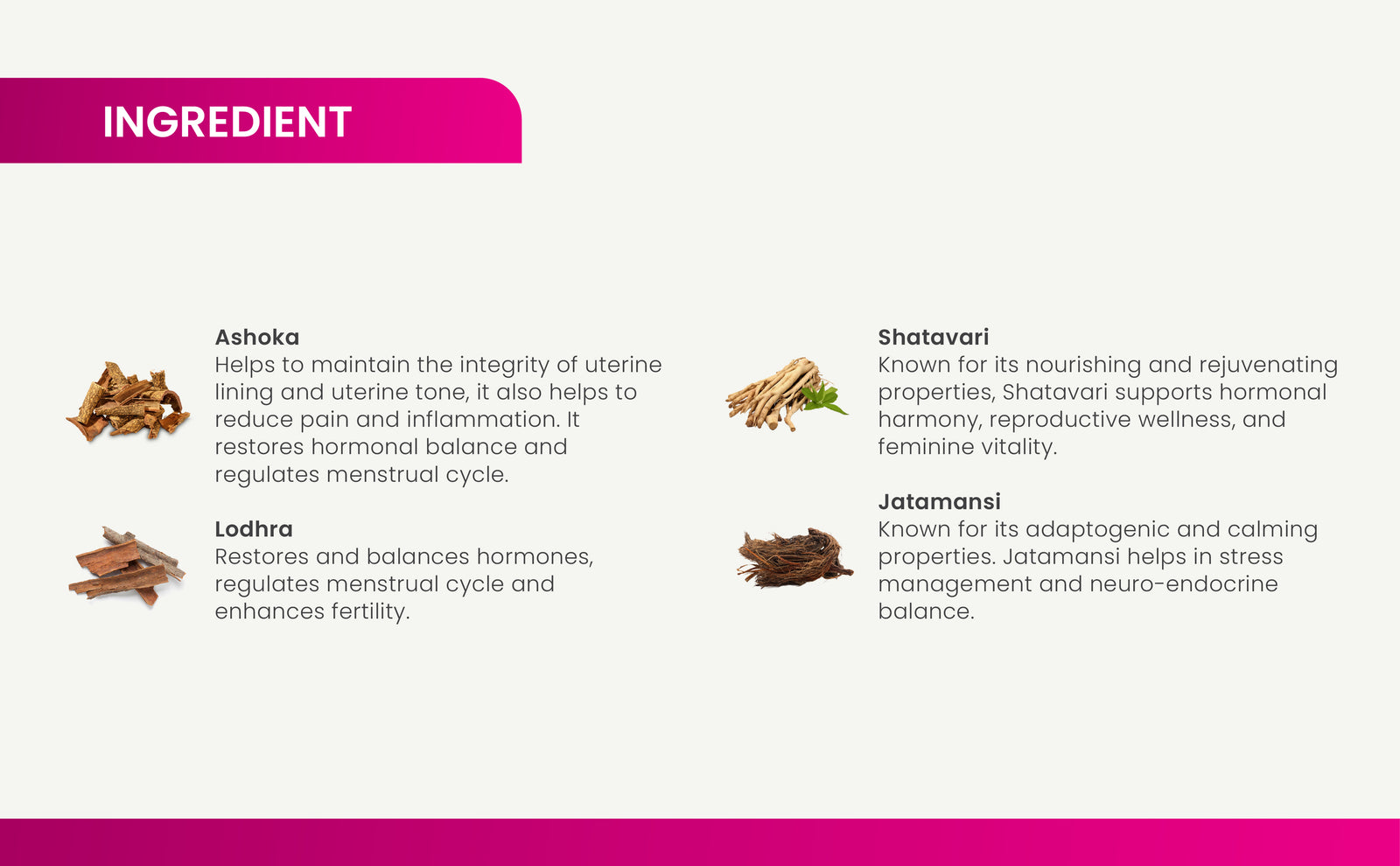 INGREDIENT

Ashoka
Helps to maintain the integrity of uterine lining and uterine tone, it also helps to reduce pain and inflammation. It restores hormonal balance and regulates menstrual cycle.

Lodhra
Restores and balances hormones, regulates menstrual cycle and enhances fertility.

Shatavari
Known for its nourishing and rejuvenating properties, Shatavari supports hormonal harmony, reproductive wellness, and feminine vitality.

Jatamansi
Known for its adaptogenic and calming properties. Jatamansi helps in stress management and neuro-endocrine balance.